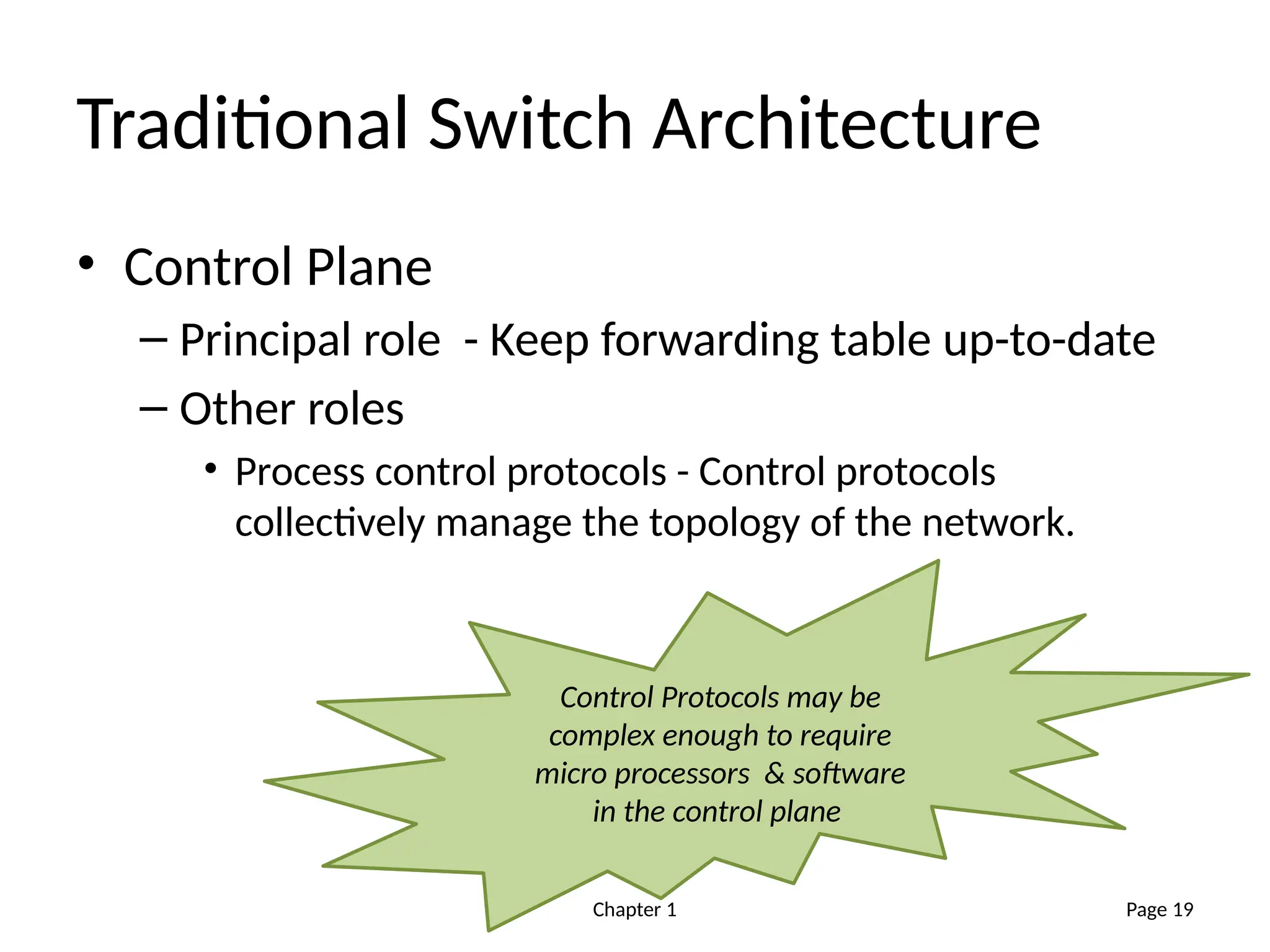 Traditional Switch Architecture

• Control Plane
– Principal role - Keep forwarding table up-to-date
– Other roles
• Process control protocols - Control protocols collectively manage the topology of the network.

Control Protocols may be complex enough to require micro processors & software in the control plane

Chapter 1

Page 19